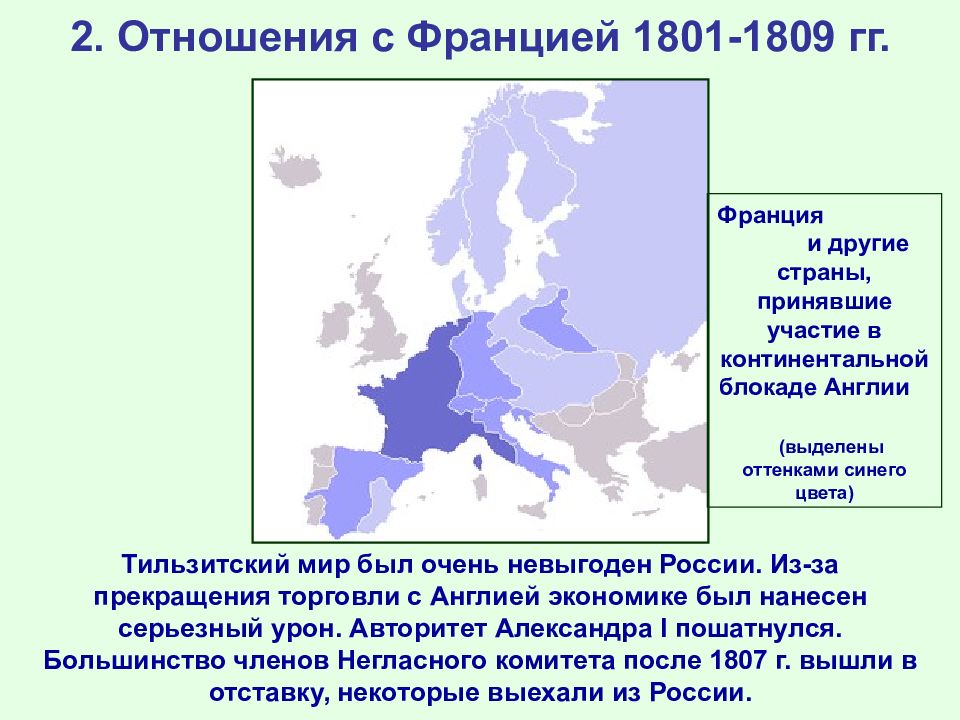 2. Отношения с Францией 1801-1809 гг.

Франция и другие страны, принявшие участие в континентальной блокаде Англии

(выделены оттенками синего цвета)

Тильзитский мир был очень невыгоден России. Из-за прекращения торговли с Англией экономике был нанесен серьезный урон. Авторитет Александра I пошатнулся. Большинство членов Негласного комитета после 1807 г. вышли в отставку, некоторые выехали из России.